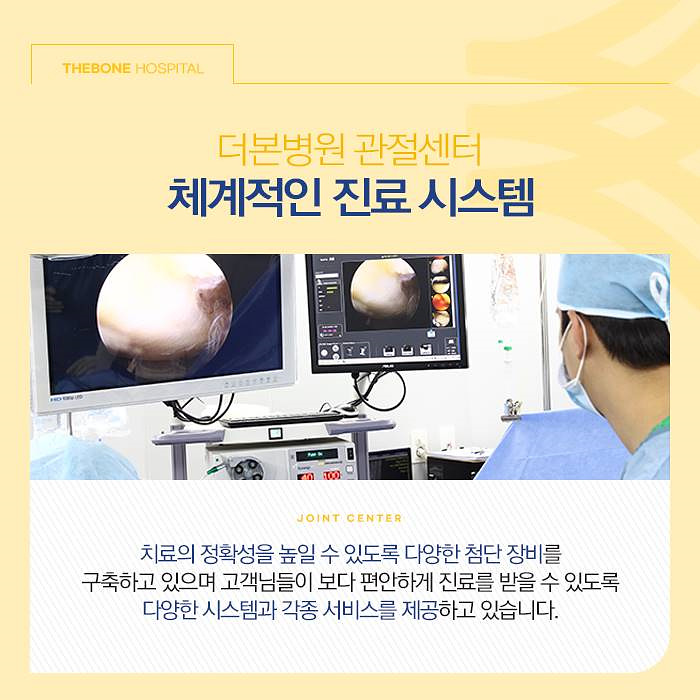 THEBONE HOSPITAL

더본병원 관절센터
체계적인 진료 시스템

JOINT CENTER

치료의 정확성을 높일 수 있도록 다양한 첨단 장비를 구축하고 있으며 고객님들이 보다 편안하게 진료를 받을 수 있도록 다양한 시스템과 각종 서비스를 제공하고 있습니다.